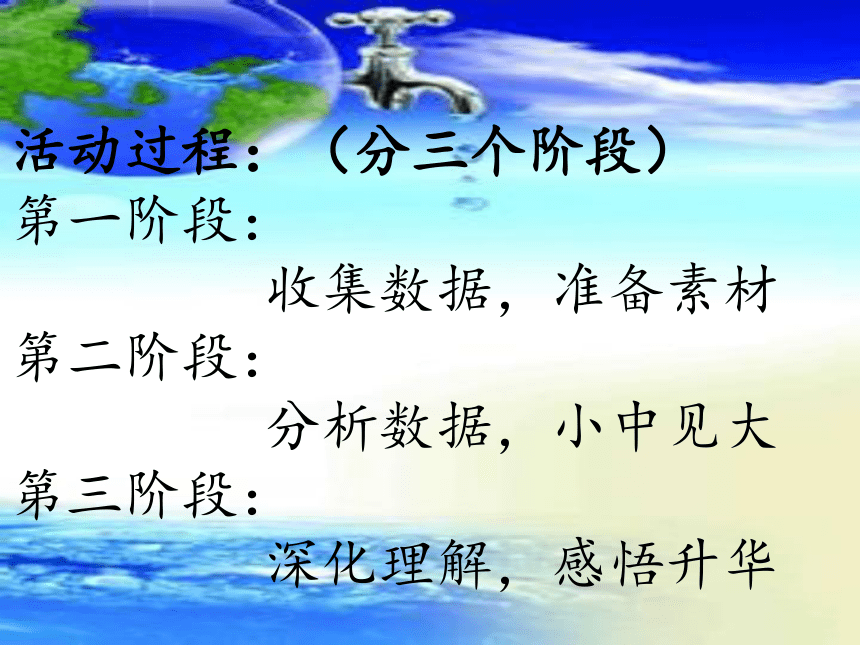 活动过程：（分三个阶段）

第一阶段：

收集数据，准备素材

第二阶段：

分析数据，小中见大

第三阶段：

深化理解，感悟升华